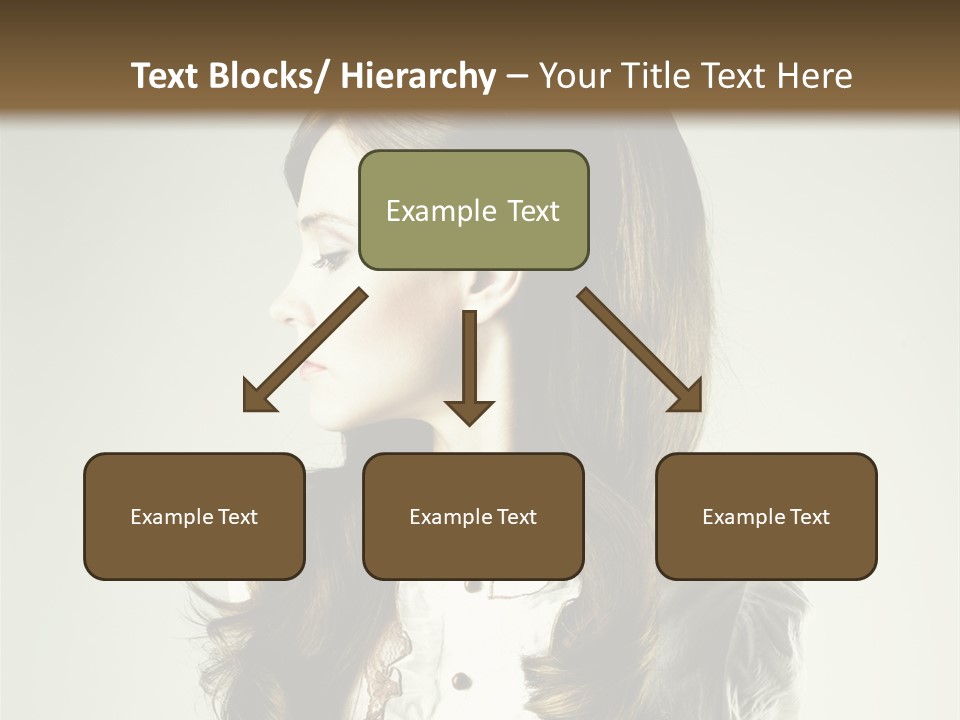 Text Blocks/ Hierarchy – Your Title Text Here

Example Text

Example Text

Example Text

Example Text